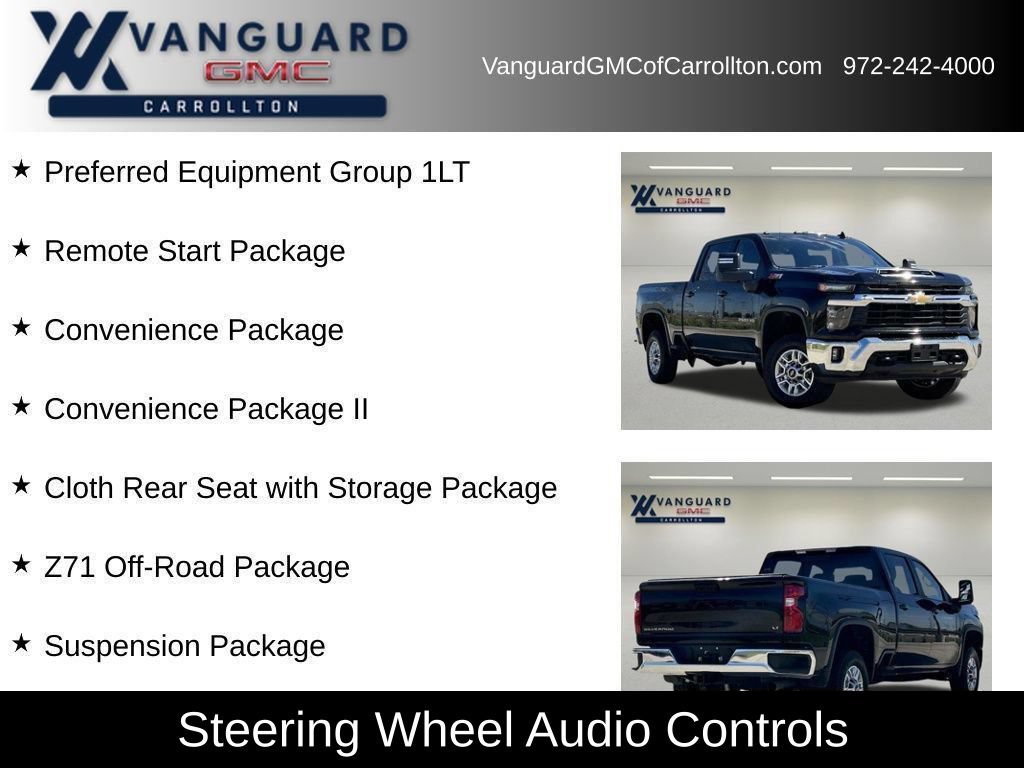 VANGUARD
GMC
CARROLLTON

VanguardGMCofCarrollton.com 972-242-4000

★ Preferred Equipment Group 1LT

★ Remote Start Package

★ Convenience Package

★ Convenience Package II

★ Cloth Rear Seat with Storage Package

★ Z71 Off-Road Package

★ Suspension Package

VANGUARD
GMC
CARROLLTON

VANGUARD
GMC
CARROLLTON

Steering Wheel Audio Controls